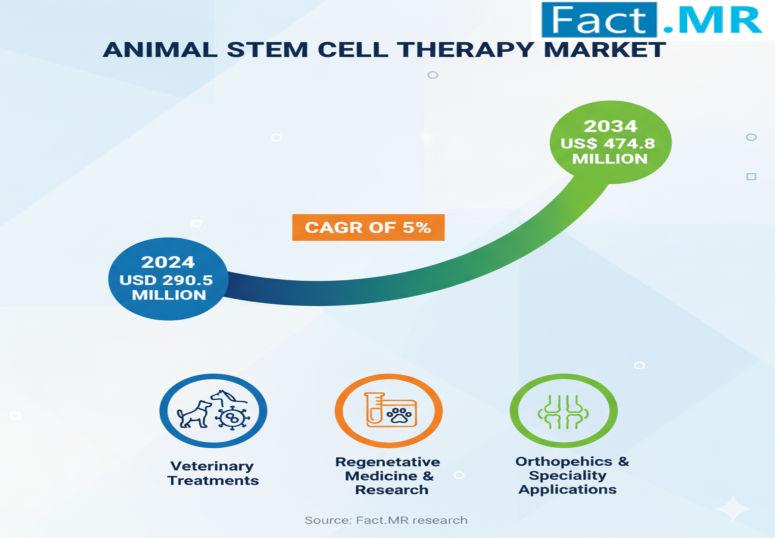 Fact.MR

ANIMAL STEM CELL THERAPY MARKET

2034
US$ 474.8
MILLION

CAGR OF 5%

2024
USD 290.5
MILLION

Veterinary Treatments

Regenetative Medicine & Research

Orthopehics & Speciality Applications

Source: Fact.MR research